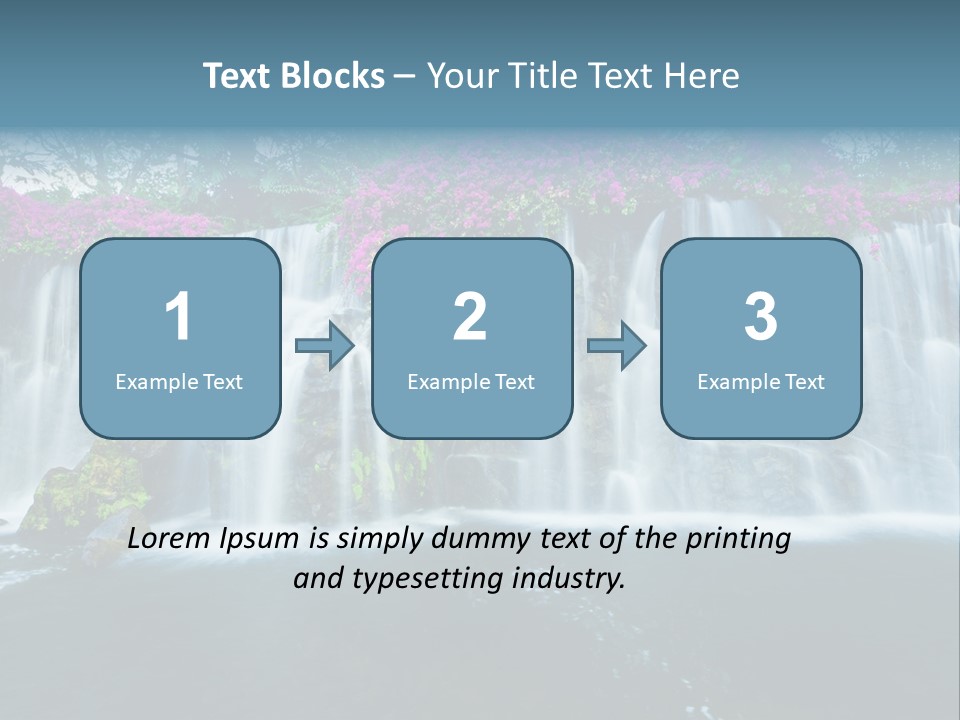 Text Blocks – Your Title Text Here

1
Example Text

2
Example Text

3
Example Text

Lorem Ipsum is simply dummy text of the printing and typesetting industry.